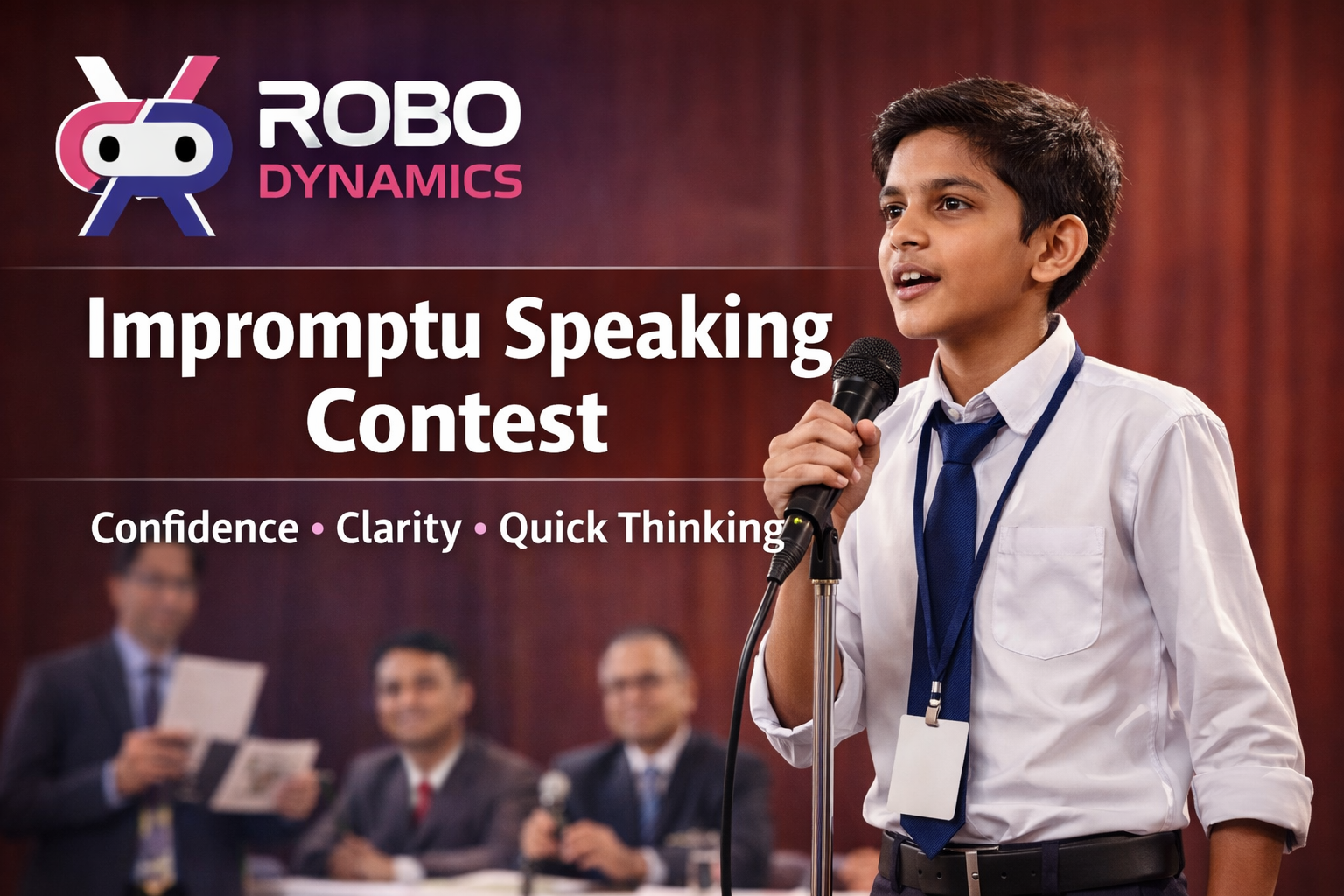 ROBO
DYNAMICS

Impromptu Speaking Contest

Confidence • Clarity • Quick Thinking